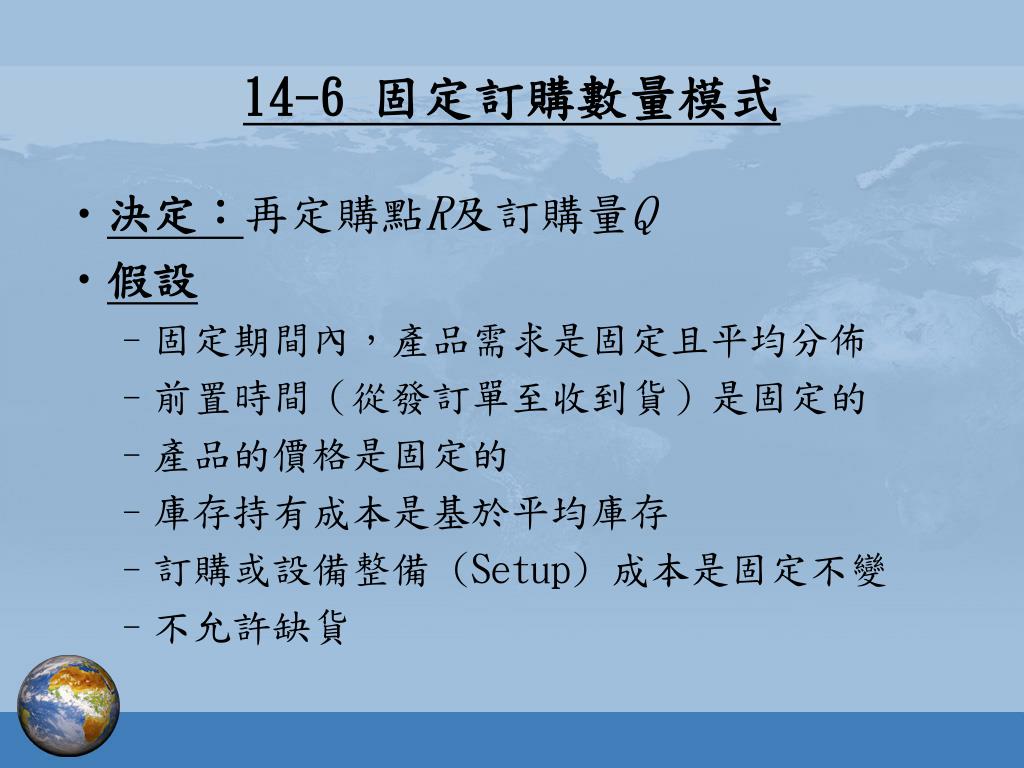 14-6 固定訂購數量模式

• 決定：再定購點$R$及訂購量$Q$
• 假設
– 固定期間內，產品需求是固定且平均分佈
– 前置時間（從發訂單至收到貨）是固定的
– 產品的價格是固定的
– 庫存持有成本是基於平均庫存
– 訂購或設備整備（Setup）成本是固定不變
– 不允許缺貨